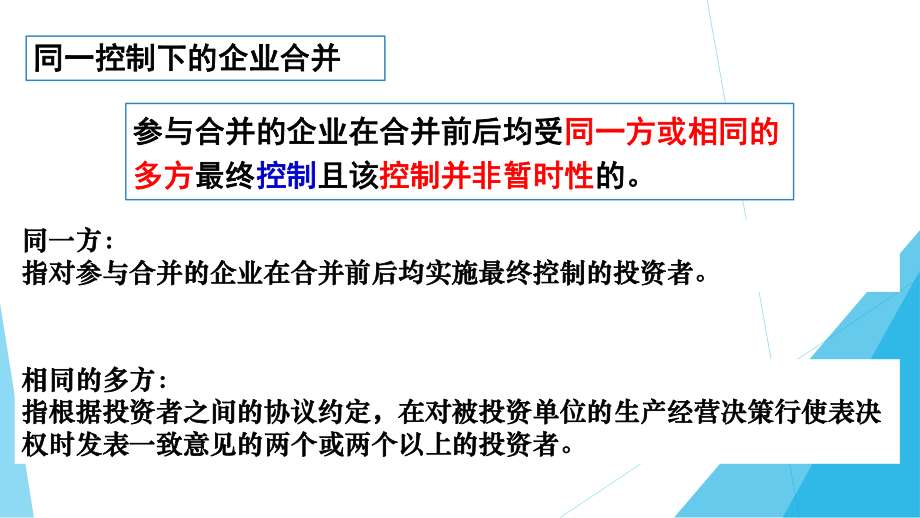 同一控制下的企业合并

参与合并的企业在合并前后均受同一方或相同的多方最终控制且该控制并非暂时性的。

同一方：
指对参与合并的企业在合并前后均实施最终控制的投资者。

相同的多方：
指根据投资者之间的协议约定，在对被投资单位的生产经营决策行使表决权时发表一致意见的两个或两个以上的投资者。